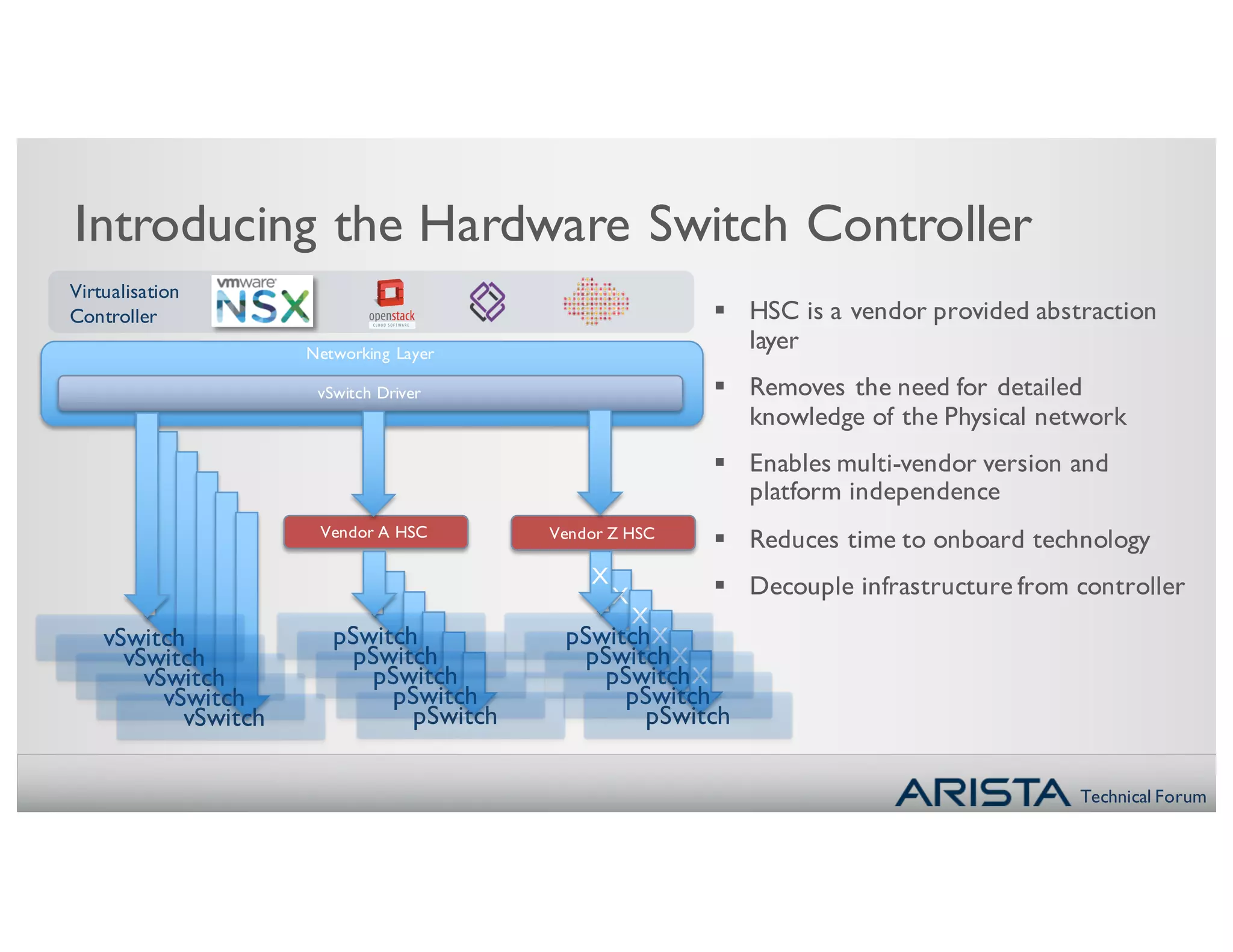 Introducing the Hardware Switch Controller

Virtualisation Controller

vmware NSX

openstack CLOUD SOFTWARE

Networking Layer

vSwitch Driver

Vendor A HSC

Vendor Z HSC

vSwitch
vSwitch
vSwitch
vSwitch
vSwitch

pSwitch
pSwitch
pSwitch
pSwitch
pSwitch

X
X
X
pSwitch X
pSwitch X
pSwitch X
pSwitch
pSwitch

▪ HSC is a vendor provided abstraction layer

▪ Removes the need for detailed knowledge of the Physical network

▪ Enables multi-vendor version and platform independence

▪ Reduces time to onboard technology

▪ Decouple infrastructure from controller

ARISTA Technical Forum